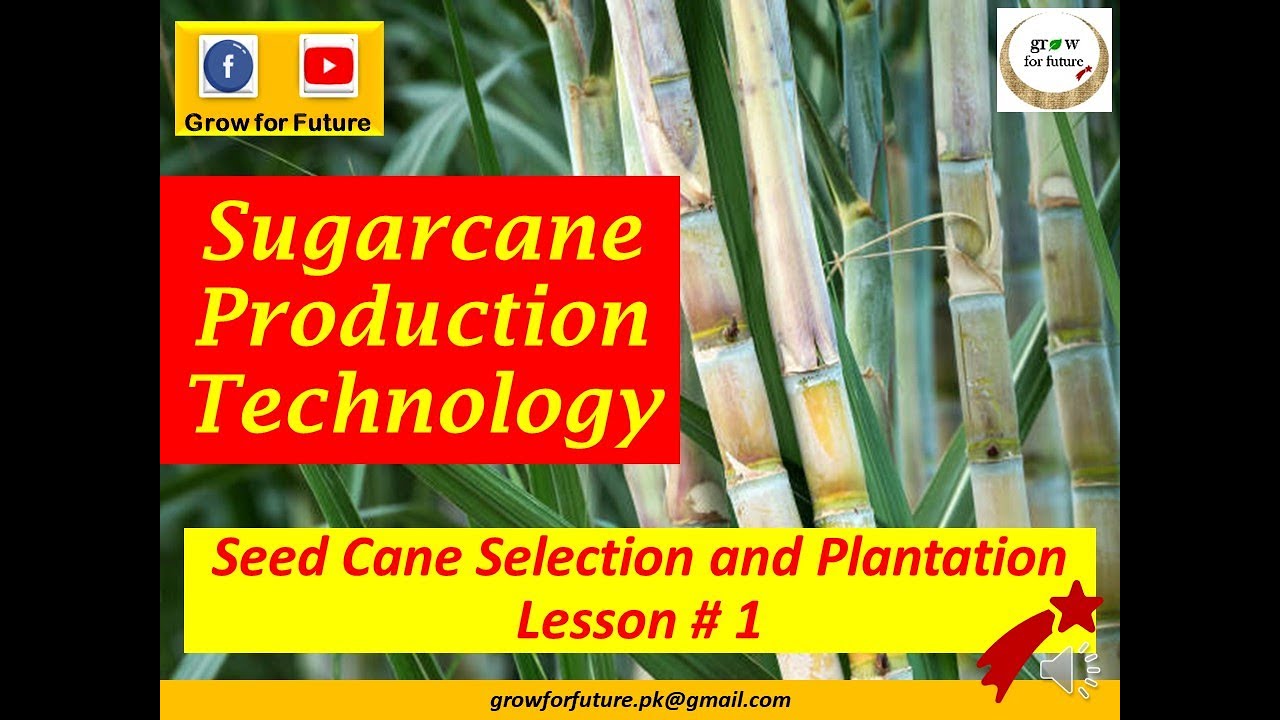 f

Grow for Future

grow
for future

Sugarcane Production Technology

Seed Cane Selection and Plantation
Lesson # 1

growforfuture.pk@gmail.com